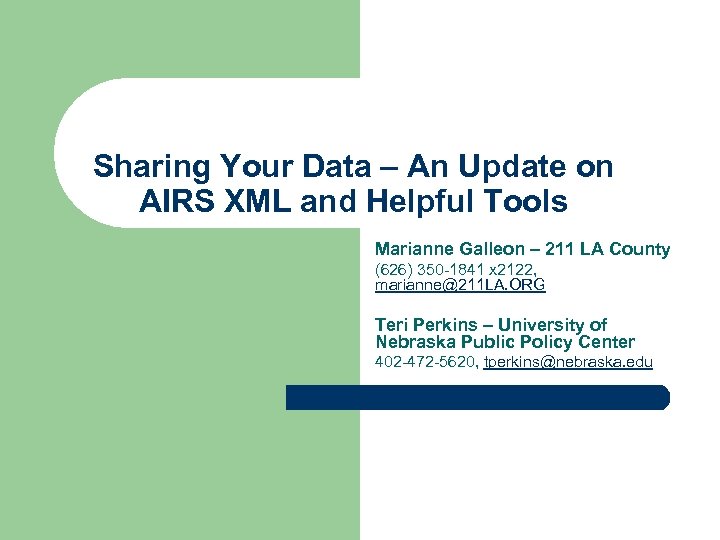 Sharing Your Data – An Update on AIRS XML and Helpful Tools

Marianne Galleon – 211 LA County
(626) 350-1841 x2122, marianne@211LA.ORG

Teri Perkins – University of Nebraska Public Policy Center
402-472-5620, tperkins@nebraska.edu